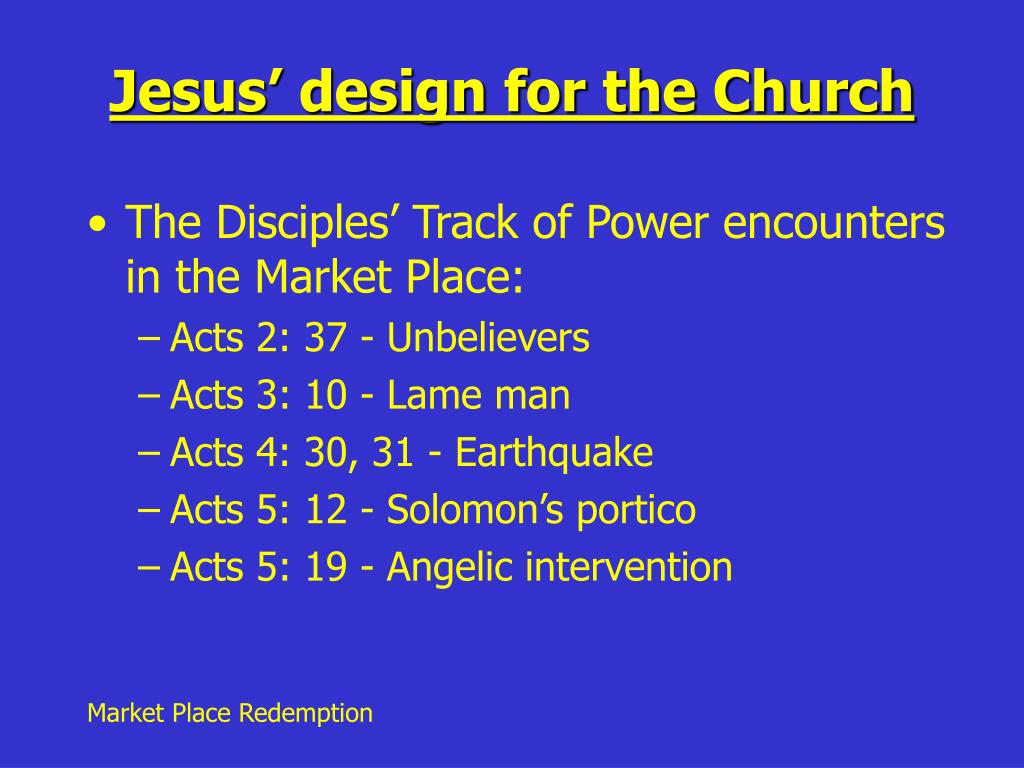 Jesus’ design for the Church

• The Disciples’ Track of Power encounters in the Market Place:
– Acts 2: 37 - Unbelievers
– Acts 3: 10 - Lame man
– Acts 4: 30, 31 - Earthquake
– Acts 5: 12 - Solomon’s portico
– Acts 5: 19 - Angelic intervention

Market Place Redemption